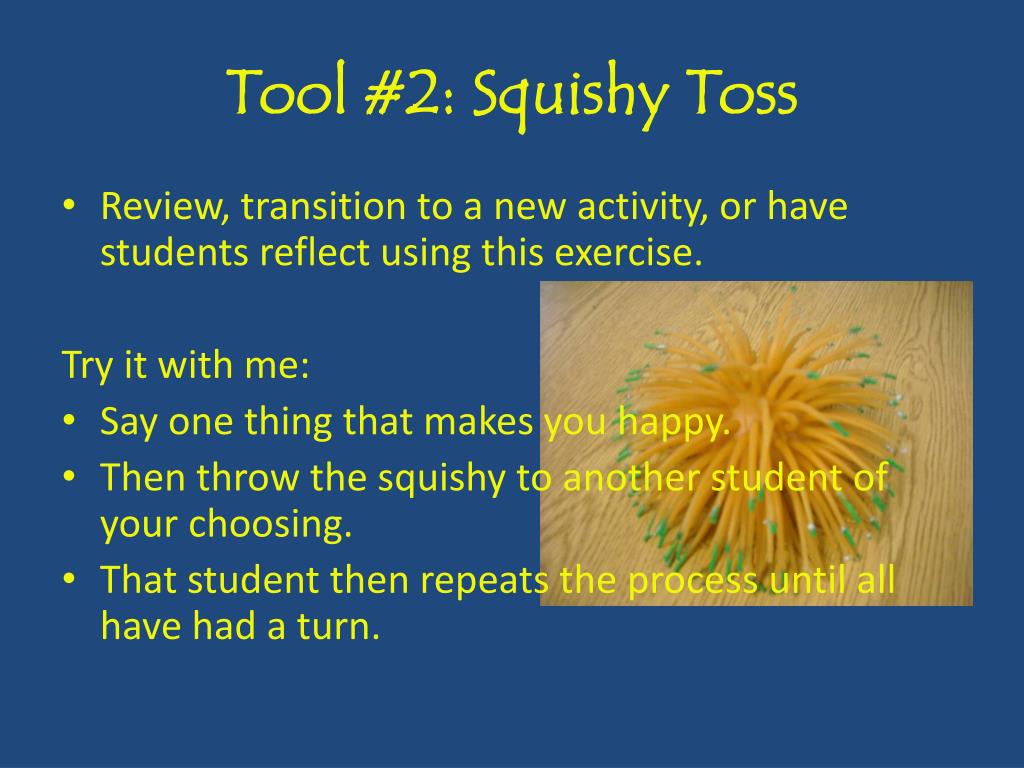 Tool #2: Squishy Toss

• Review, transition to a new activity, or have students reflect using this exercise.

Try it with me:

• Say one thing that makes you happy.
• Then throw the squishy to another student of your choosing.
• That student then repeats the process until all have had a turn.